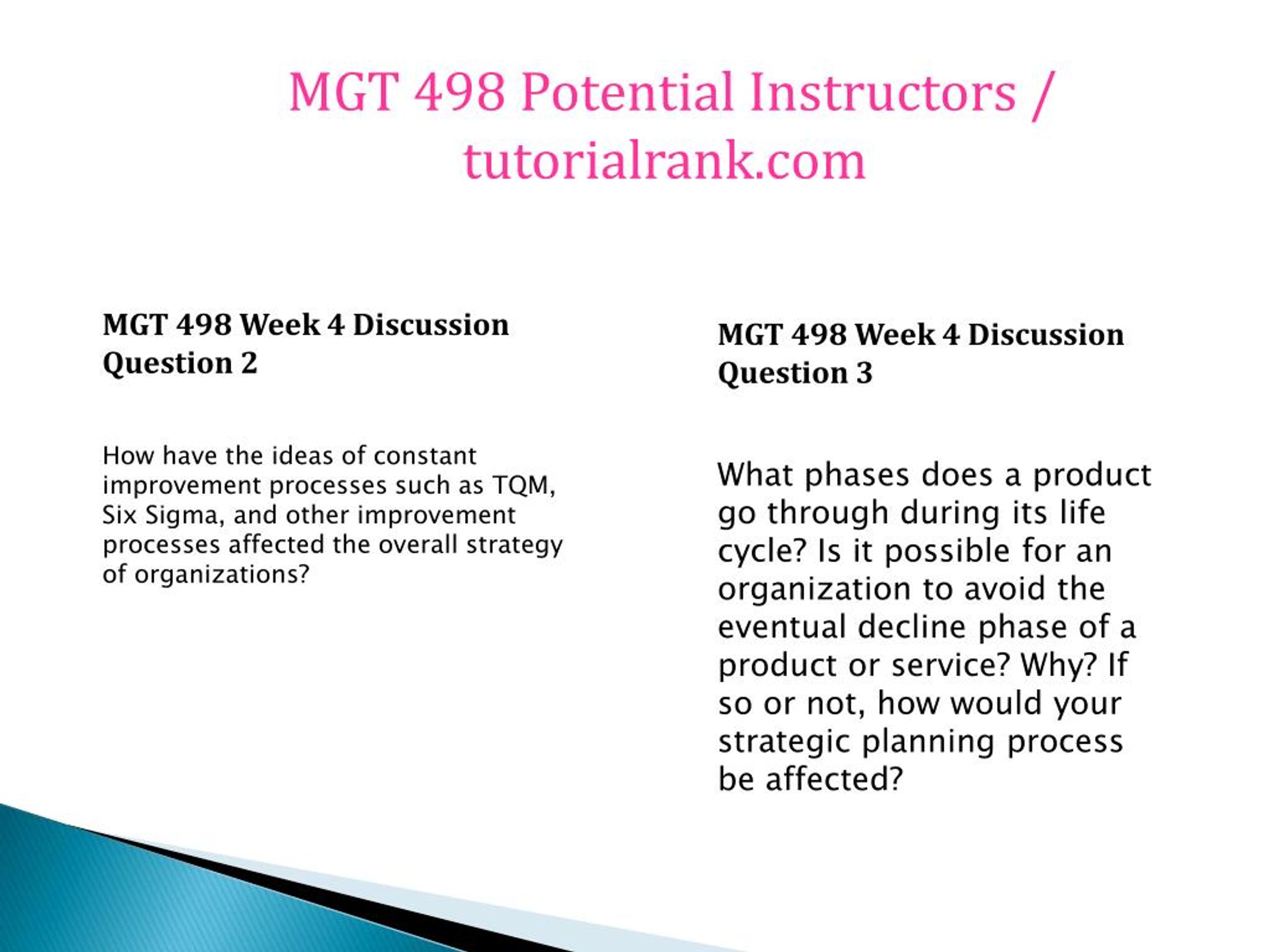 MGT 498 Potential Instructors / tutorialrank.com

MGT 498 Week 4 Discussion Question 2

How have the ideas of constant improvement processes such as TQM, Six Sigma, and other improvement processes affected the overall strategy of organizations?

MGT 498 Week 4 Discussion Question 3

What phases does a product go through during its life cycle? Is it possible for an organization to avoid the eventual decline phase of a product or service? Why? If so or not, how would your strategic planning process be affected?